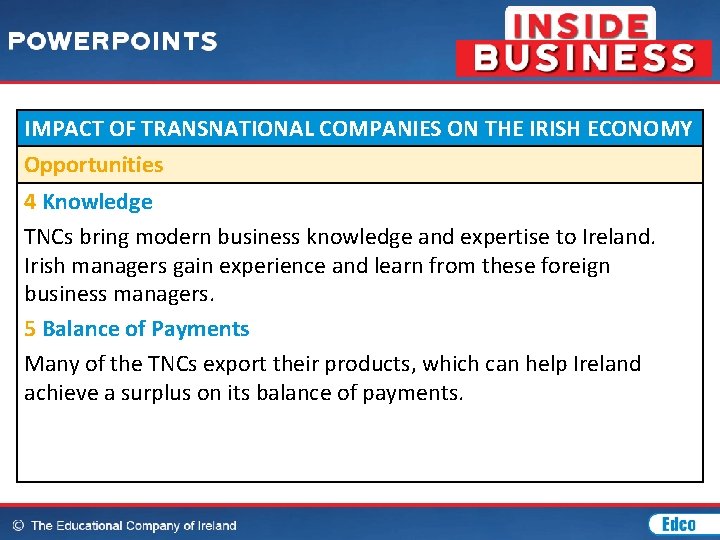 POWERPOINTS

INSIDE BUSINESS

IMPACT OF TRANSNATIONAL COMPANIES ON THE IRISH ECONOMY

Opportunities

4 Knowledge

TNCs bring modern business knowledge and expertise to Ireland. Irish managers gain experience and learn from these foreign business managers.

5 Balance of Payments

Many of the TNCs export their products, which can help Ireland achieve a surplus on its balance of payments.

© The Educational Company of Ireland

Edco